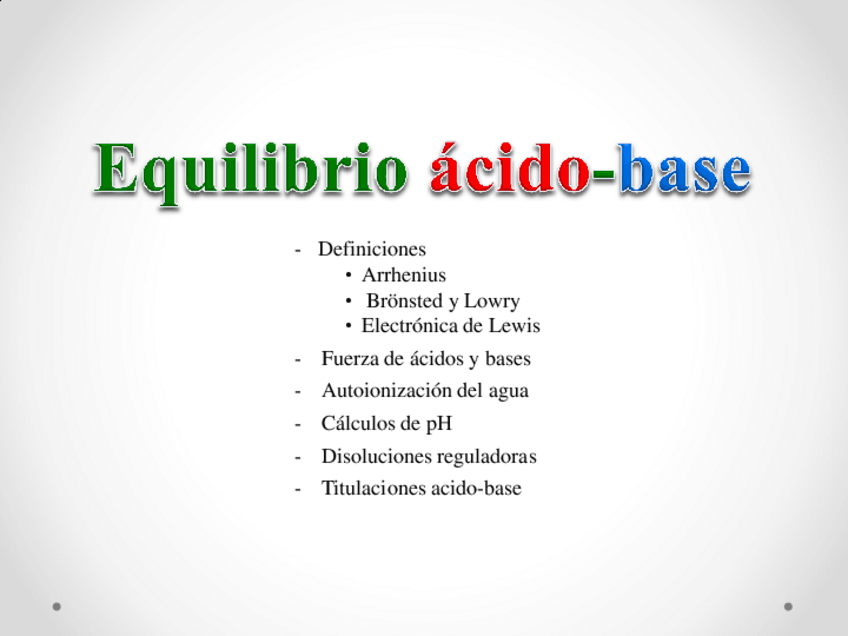 Equilibrio ácido-base

- Definiciones
  • Arrhenius
  • Brönsted y Lowry
  • Electrónica de Lewis
- Fuerza de ácidos y bases
- Autoionización del agua
- Cálculos de pH
- Disoluciones reguladoras
- Titulaciones acido-base